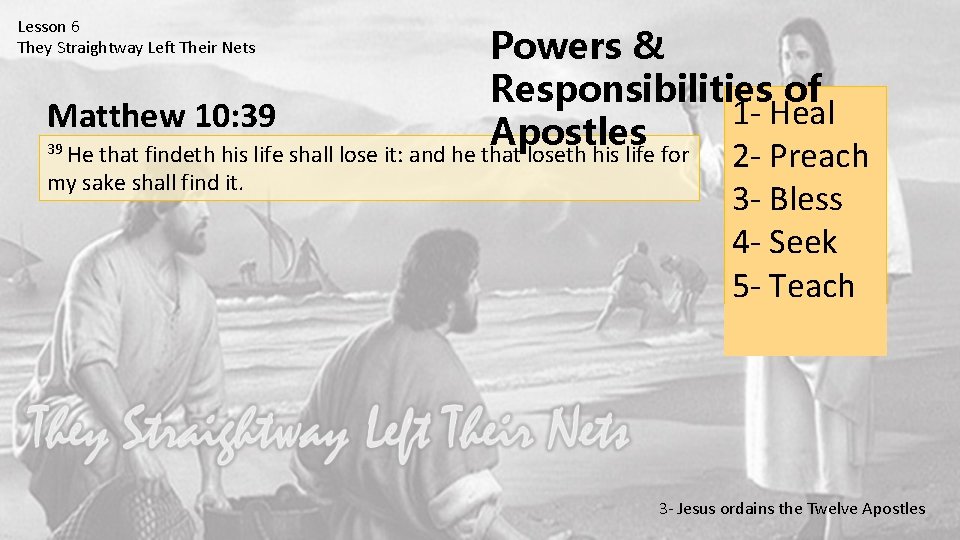 Lesson 6
They Straightway Left Their Nets

Powers & Responsibilities of Apostles

Matthew 10:39

$^{39}$ He that findeth his life shall lose it: and he that loseth his life for my sake shall find it.

1- Heal
2- Preach
3- Bless
4- Seek
5- Teach

They Straightway Left Their Nets

3- Jesus ordains the Twelve Apostles